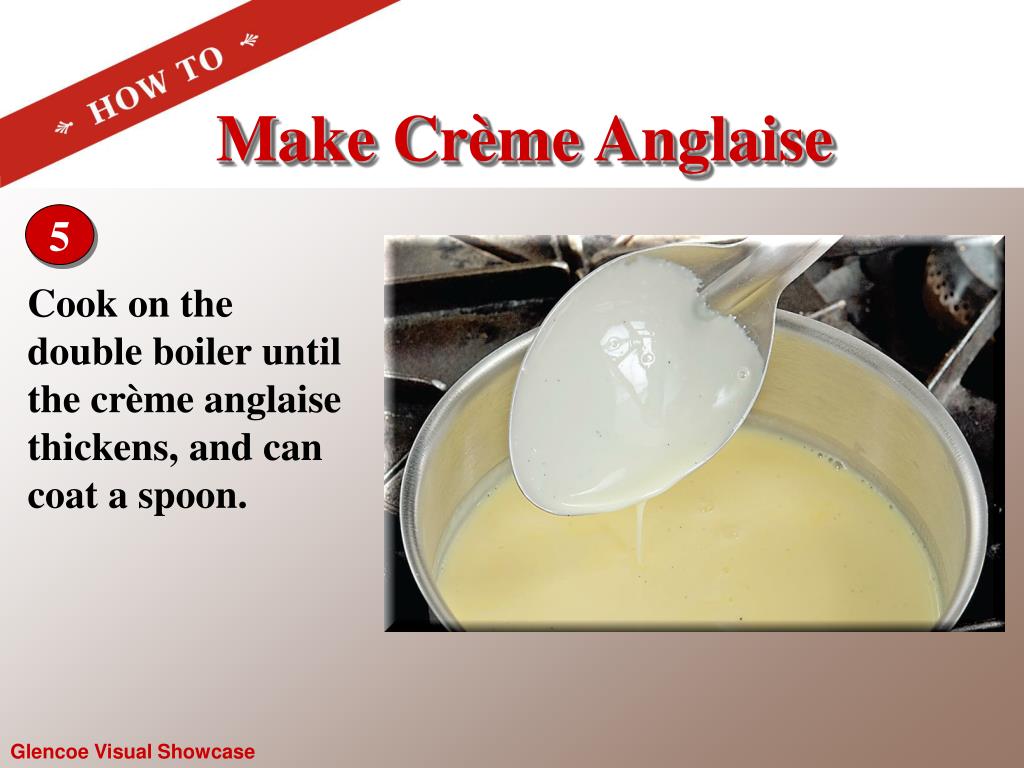 HOW TO

Make Crème Anglaise

5

Cook on the double boiler until the crème anglaise thickens, and can coat a spoon.

Glencoe Visual Showcase